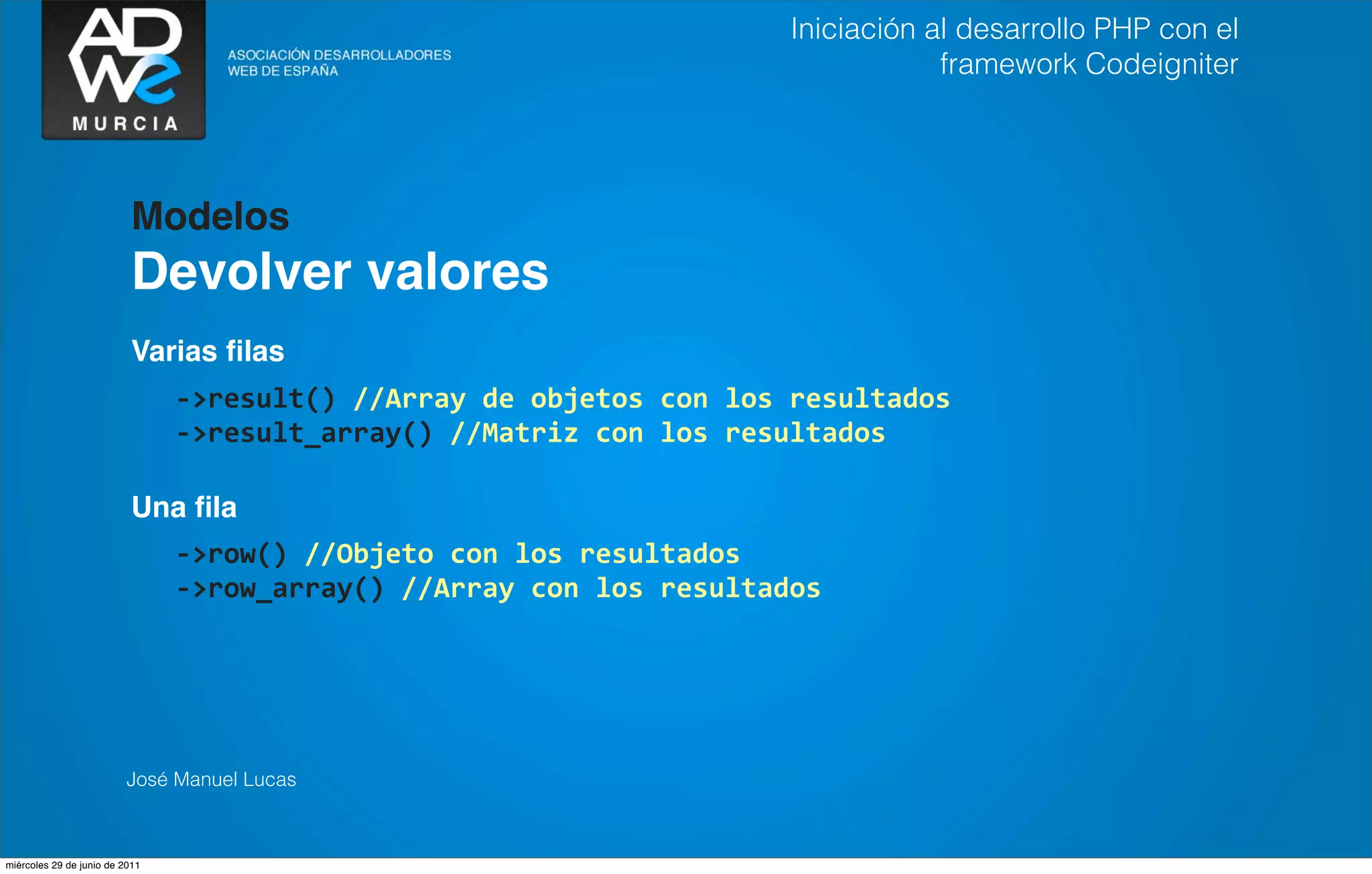 ADWe
MURCIA

ASOCIACIÓN DESARROLLADORES WEB DE ESPAÑA

Iniciación al desarrollo PHP con el framework Codeigniter

Modelos
Devolver valores

Varias filas

->result() //Array de objetos con los resultados
->result_array() //Matriz con los resultados

Una fila

->row() //Objeto con los resultados
->row_array() //Array con los resultados

José Manuel Lucas

miércoles 29 de junio de 2011